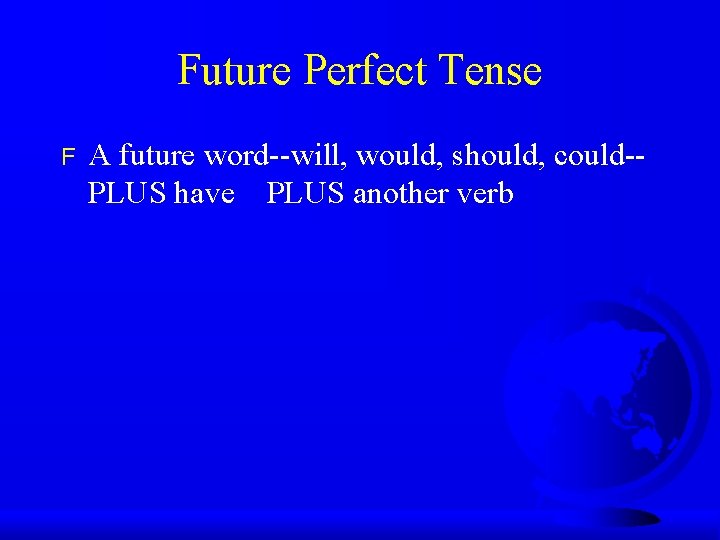 Future Perfect Tense

F A future word--will, would, should, could-- PLUS have PLUS another verb